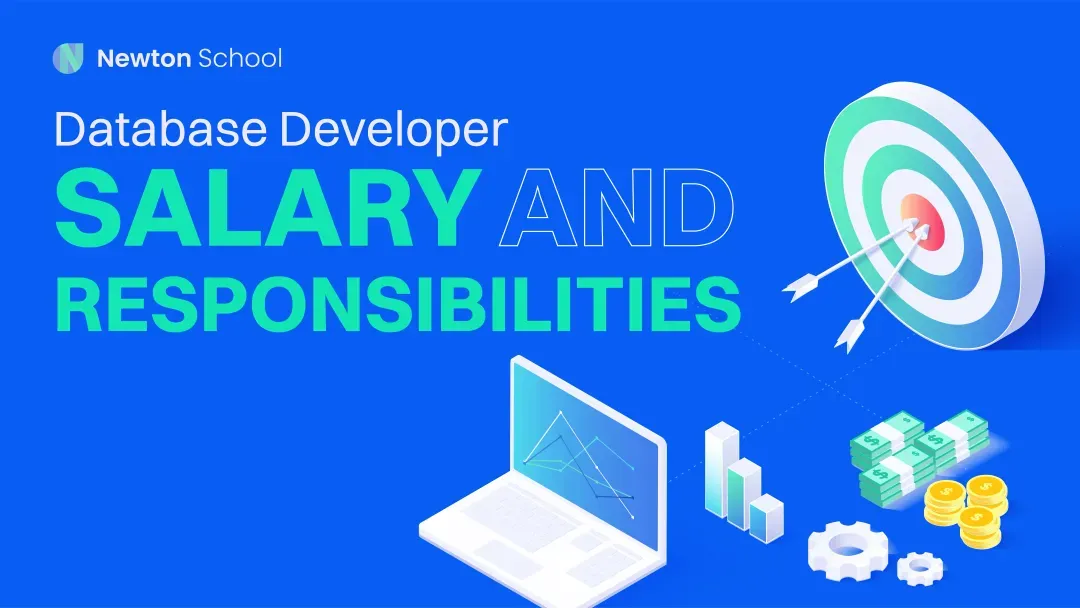 Newton School

Database Developer

SALARY AND

RESPONSIBILITIES